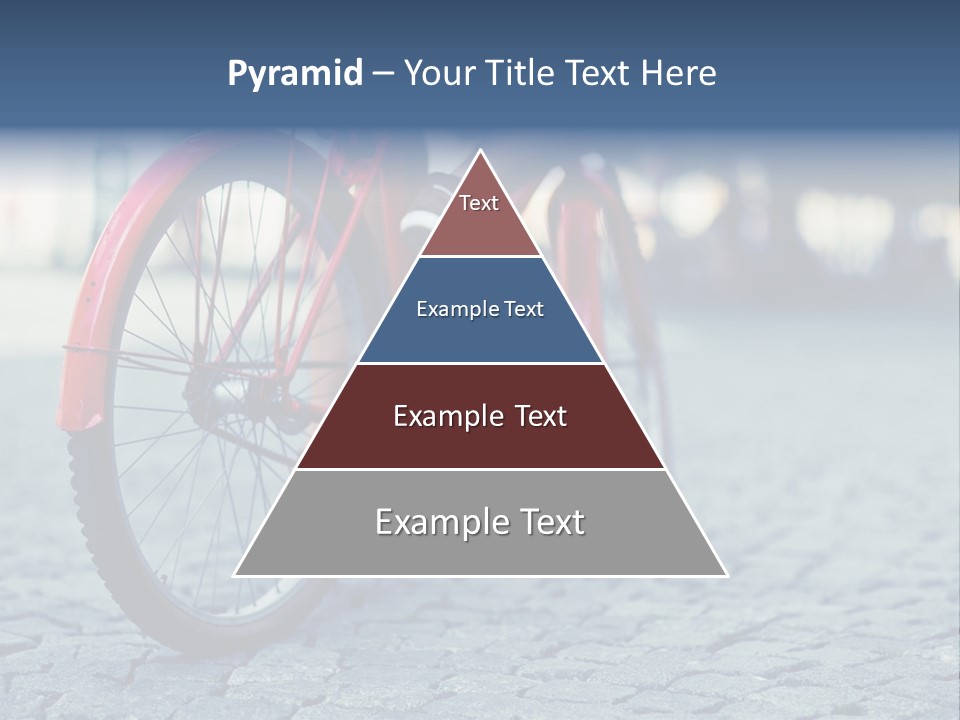 Pyramid – Your Title Text Here

Text

Example Text

Example Text

Example Text